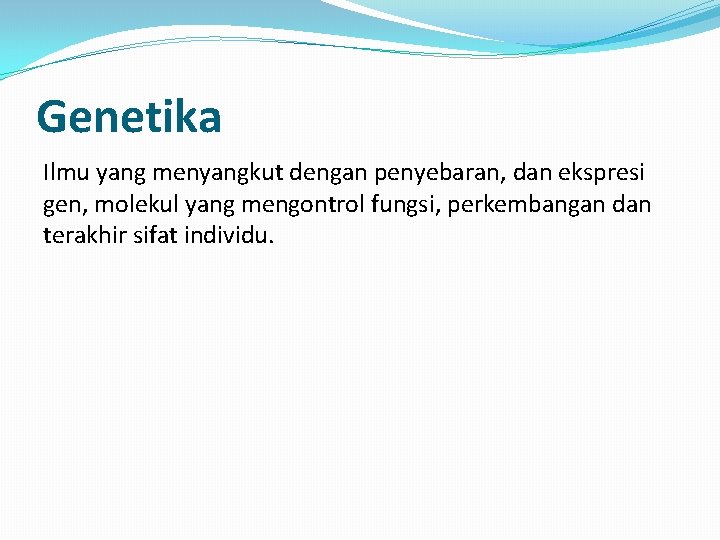 Genetika

Ilmu yang menyangkut dengan penyebaran, dan ekspresi gen, molekul yang mengontrol fungsi, perkembangan dan terakhir sifat individu.